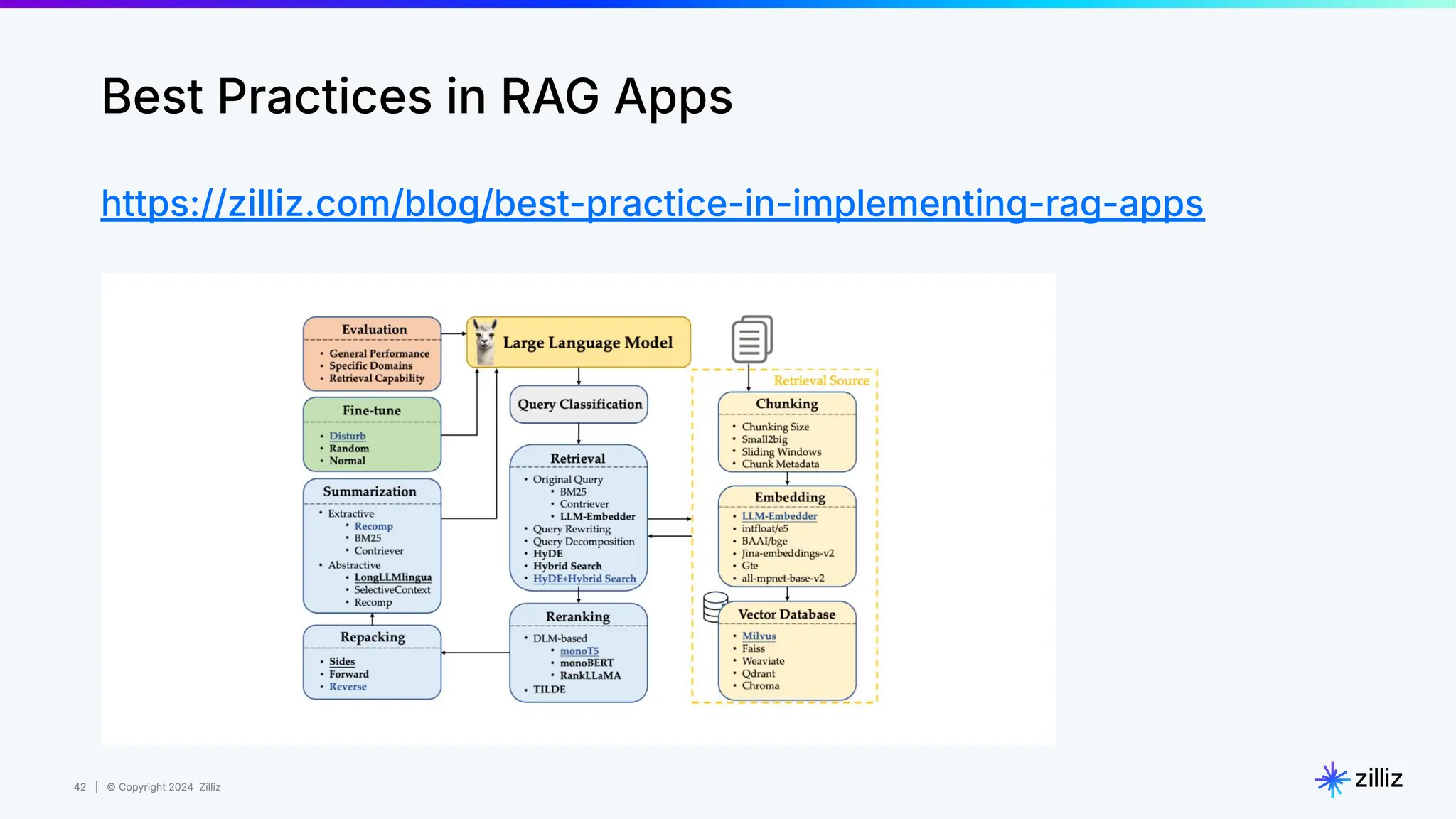 Best Practices in RAG Apps

https://zilliz.com/blog/best-practice-in-implementing-rag-apps

Evaluation
• General Performance
• Specific Domains
• Retrieval Capability

Fine-tune
• Disturb
• Random
• Normal

Summarization
• Extractive
  • Recomp
  • BM25
  • Contriever
• Abstractive
  • LongLLMlingua
  • SelectiveContext
  • Recomp

Repacking
• Sides
• Forward
• Reverse

Large Language Model

Query Classification

Retrieval
• Original Query
  • BM25
  • Contriever
  • LLM-Embedder
• Query Rewriting
• Query Decomposition
• HyDE
• Hybrid Search
• HyDE+Hybrid Search

Reranking
• DLM-based
  • monoT5
  • monoBERT
  • RankLLaMA
• TILDE

Retrieval Source

Chunking
• Chunking Size
• Small2big
• Sliding Windows
• Chunk Metadata

Embedding
• LLM-Embedder
• intfloat/e5
• BAAI/bge
• Jina-embeddings-v2
• Gte
• all-mpnet-base-v2

Vector Database
• Milvus
• Faiss
• Weaviate
• Qdrant
• Chroma

42 | © Copyright 2024 Zilliz

zilliz